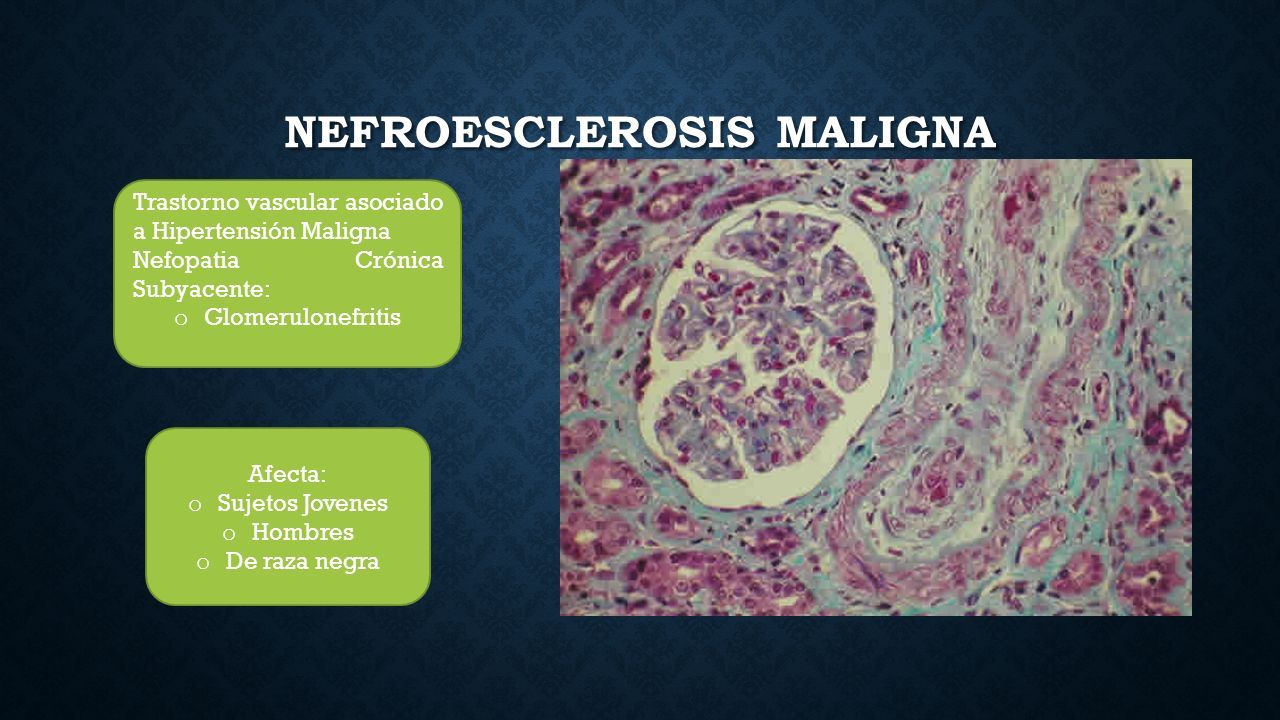 NEFROESCLEROSIS MALIGNA

Trastorno vascular asociado a Hipertensión Maligna
Nefopatia Crónica Subyacente:
o Glomerulonefritis

Afecta:
o Sujetos Jovenes
o Hombres
o De raza negra